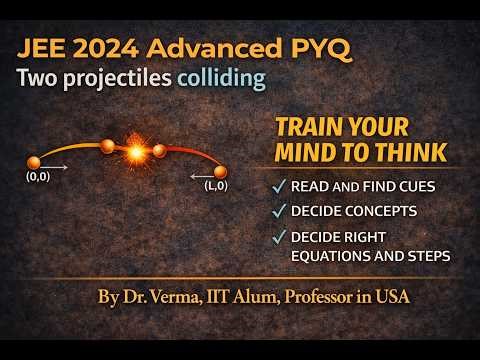 JEE 2024 Advanced PYQ
Two projectiles colliding

(0,0)
(L,0)

TRAIN YOUR MIND TO THINK

✓ READ AND FIND CUES
✓ DECIDE CONCEPTS
✓ DECIDE RIGHT EQUATIONS AND STEPS

By Dr. Verma, IIT Alum, Professor in USA